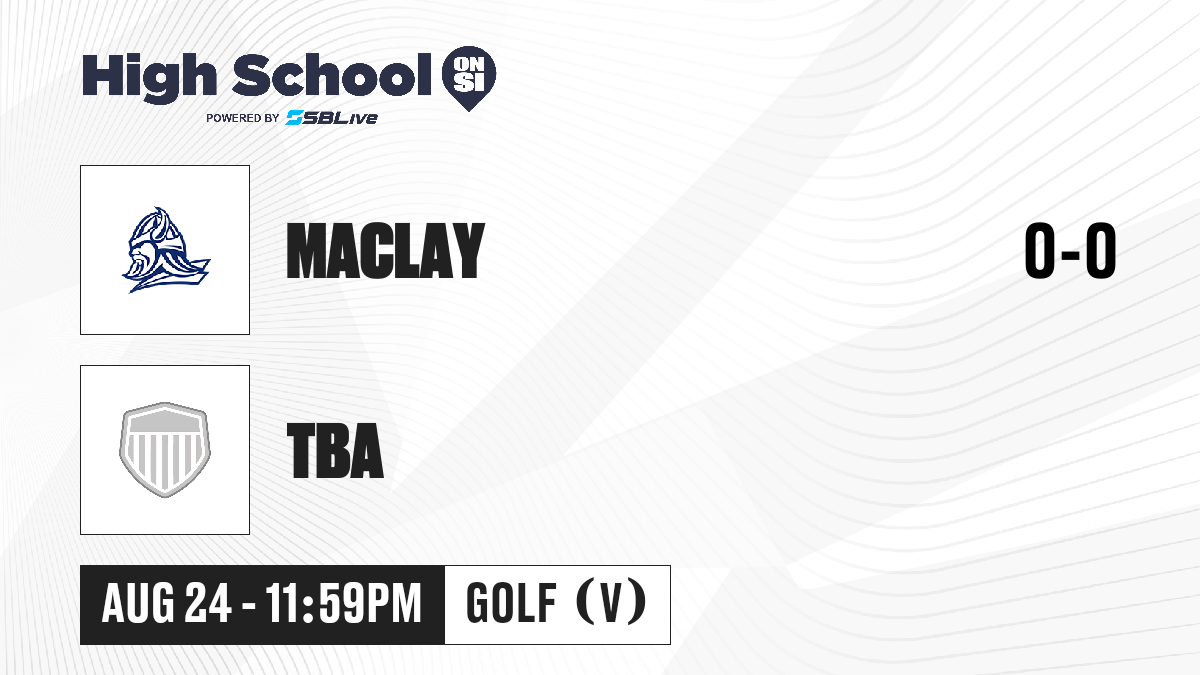 High School ON SI
POWERED BY SBLive

MACLAY

0-0

TBA

AUG 24 - 11:59PM

GOLF (V)